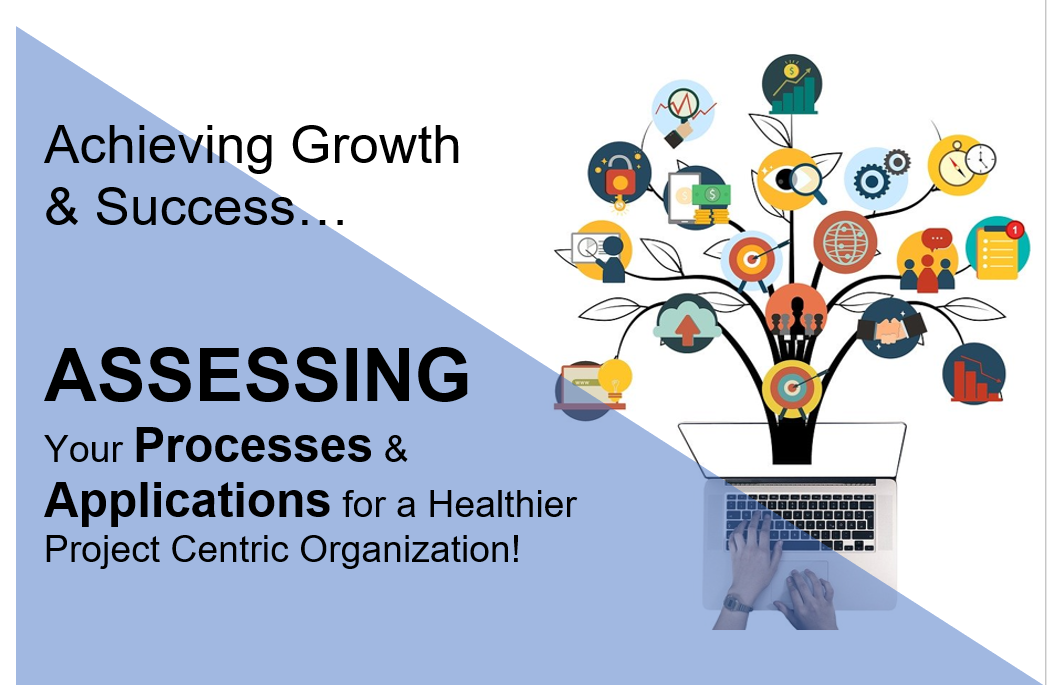 Achieving Growth & Success…

ASSESSING

Your Processes & Applications for a Healthier Project Centric Organization!